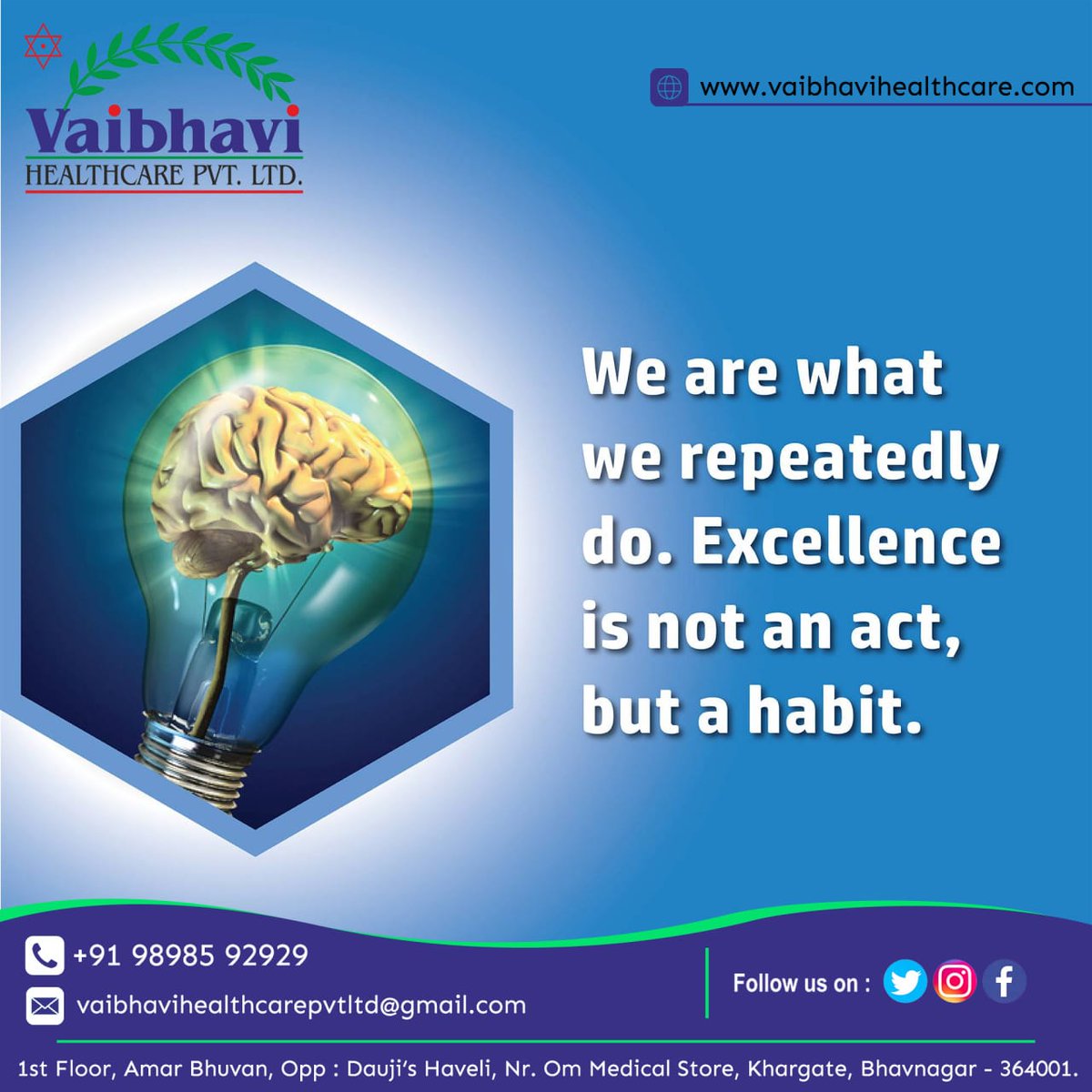 Vaibhavi
HEALTHCARE PVT. LTD.

www.vaibhavihealthcare.com

We are what we repeatedly do. Excellence is not an act, but a habit.

+91 98985 92929

vaibhavihealthcarepvtltd@gmail.com

Follow us on :

1st Floor, Amar Bhuvan, Opp : Dauji's Haveli, Nr. Om Medical Store, Khargate, Bhavnagar - 364001.